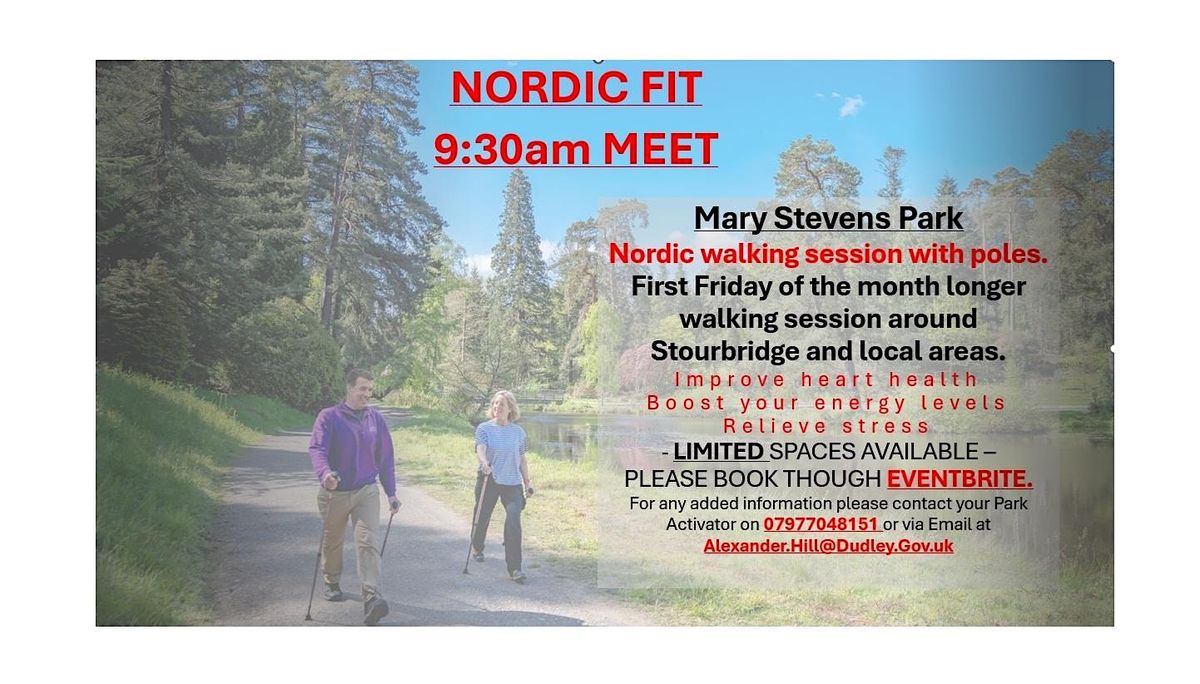 NORDIC FIT
9:30am MEET

Mary Stevens Park
Nordic walking session with poles.
First Friday of the month longer walking session around Stourbridge and local areas.
Improve heart health
Boost your energy levels
Relieve stress
- LIMITED SPACES AVAILABLE –
PLEASE BOOK THOUGH EVENTBRITE.
For any added information please contact your Park Activator on 07977048151 or via Email at Alexander.Hill@Dudley.Gov.uk